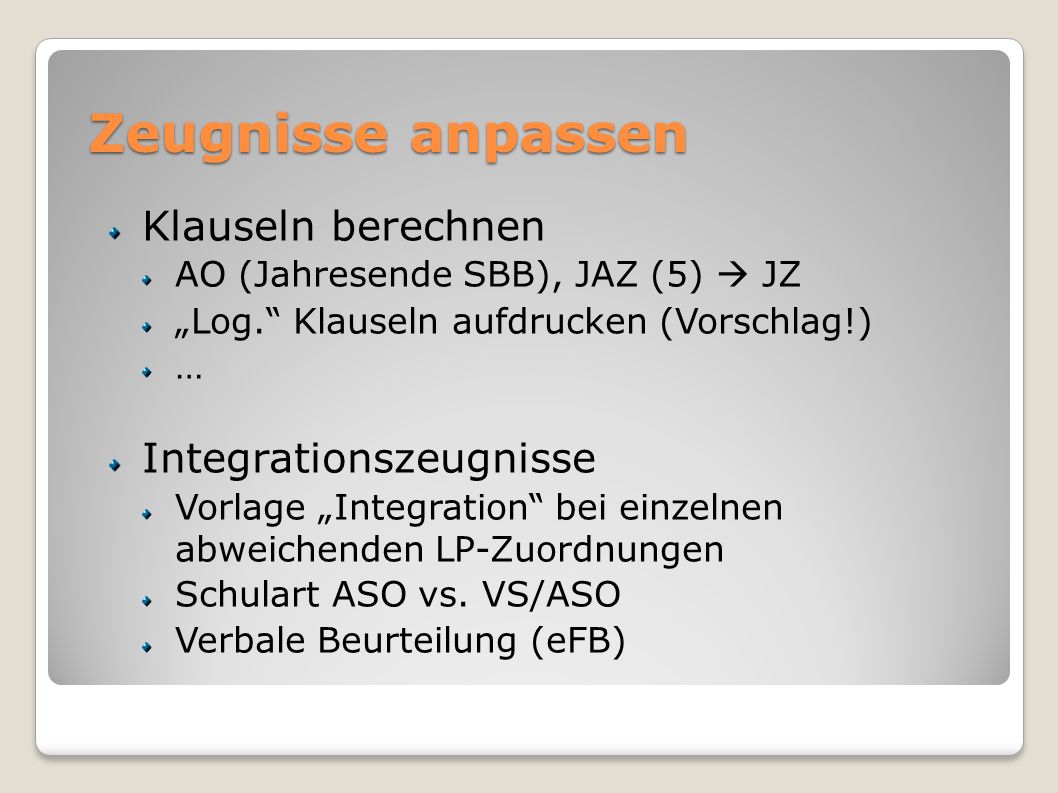 Zeugnisse anpassen

Klauseln berechnen

AO (Jahresende SBB), JAZ (5) → JZ

„Log.“ Klauseln aufdrucken (Vorschlag!)

…

Integrationszeugnisse

Vorlage „Integration“ bei einzelnen abweichenden LP-Zuordnungen

Schulart ASO vs. VS/ASO

Verbale Beurteilung (eFB)